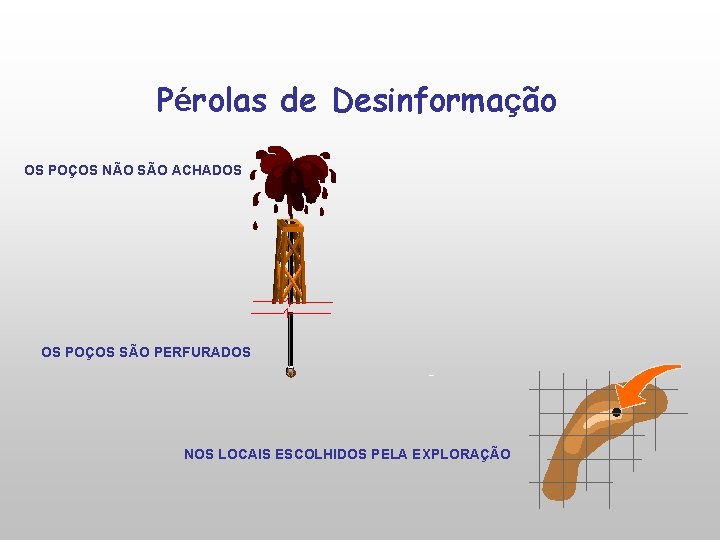 Pérolas de Desinformação

OS POÇOS NÃO SÃO ACHADOS

OS POÇOS SÃO PERFURADOS

NOS LOCAIS ESCOLHIDOS PELA EXPLORAÇÃO